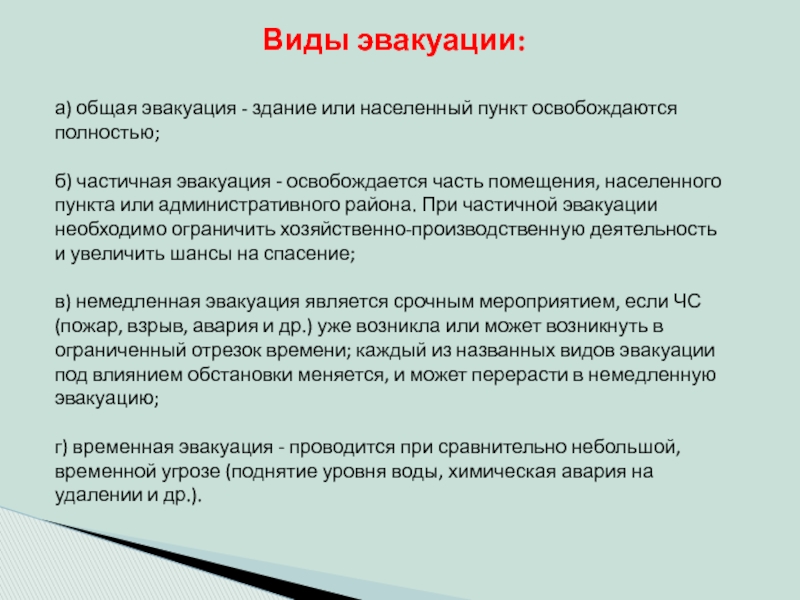 Виды эвакуации:

а) общая эвакуация - здание или населенный пункт освобождаются полностью;

б) частичная эвакуация - освобождается часть помещения, населенного пункта или административного района. При частичной эвакуации необходимо ограничить хозяйственно-производственную деятельность и увеличить шансы на спасение;

в) немедленная эвакуация является срочным мероприятием, если ЧС (пожар, взрыв, авария и др.) уже возникла или может возникнуть в ограниченный отрезок времени; каждый из названных видов эвакуации под влиянием обстановки меняется, и может перерасти в немедленную эвакуацию;

г) временная эвакуация - проводится при сравнительно небольшой, временной угрозе (поднятие уровня воды, химическая авария на удалении и др.).